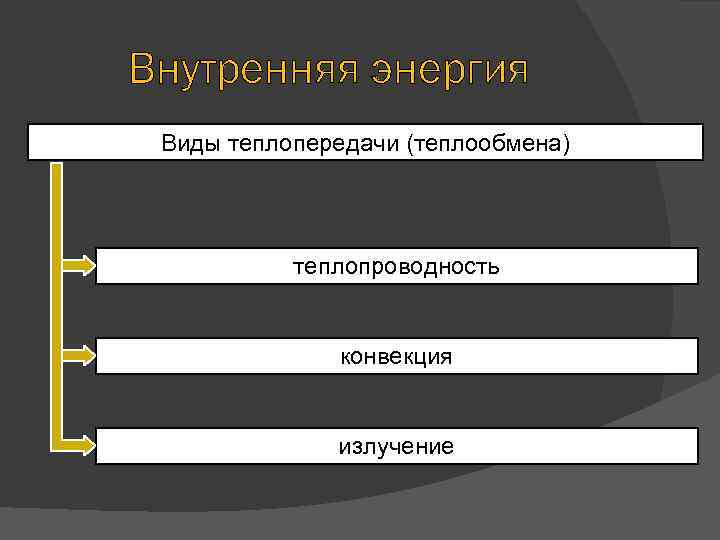 Внутренняя энергия

Виды теплопередачи (теплообмена)

теплопроводность

конвекция

излучение